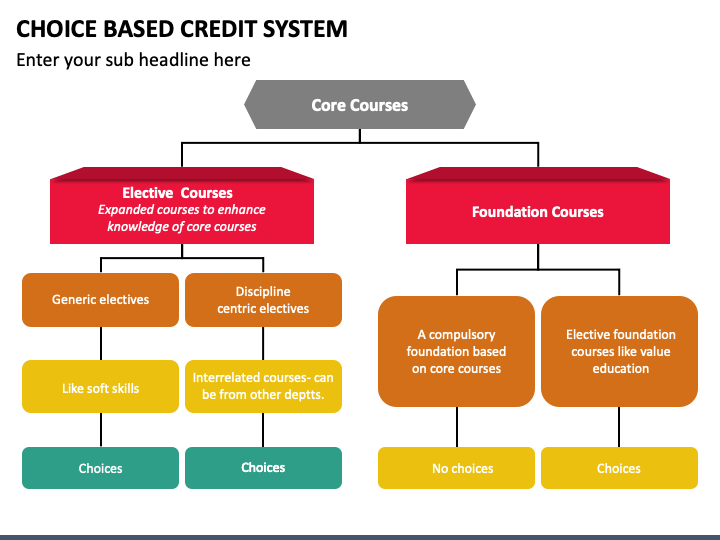 CHOICE BASED CREDIT SYSTEM

Enter your sub headline here

Core Courses

Elective Courses
Expanded courses to enhance knowledge of core courses

Foundation Courses

Generic electives

Discipline centric electives

Like soft skills

Interrelated courses- can be from other deptts.

Choices

Choices

A compulsory foundation based on core courses

Elective foundation courses like value education

No choices

Choices